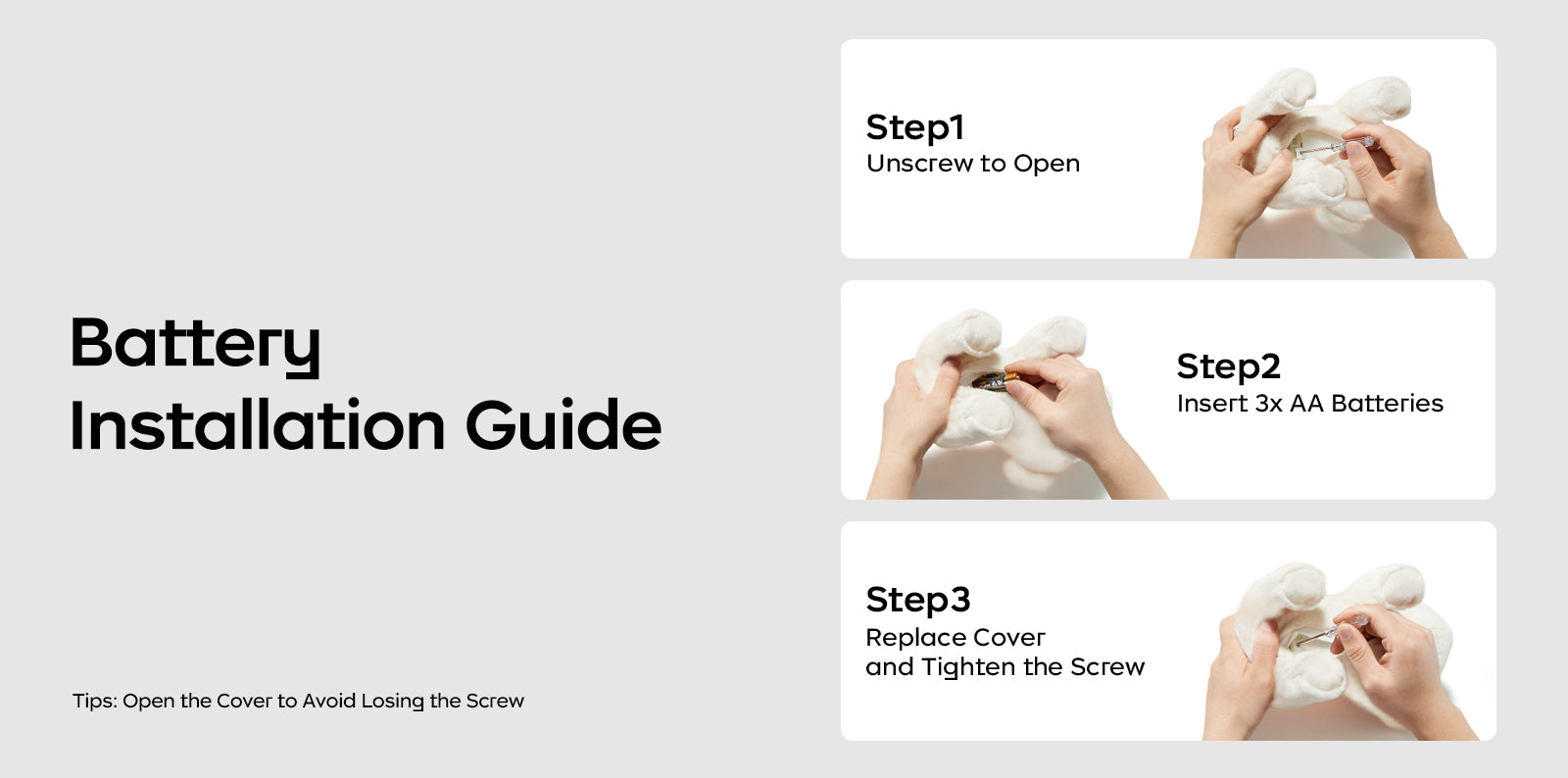 Battery Installation Guide

Tips: Open the Cover to Avoid Losing the Screw

Step1
Unscrew to Open

Step2
Insert 3x AA Batteries

Step3
Replace Cover and Tighten the Screw